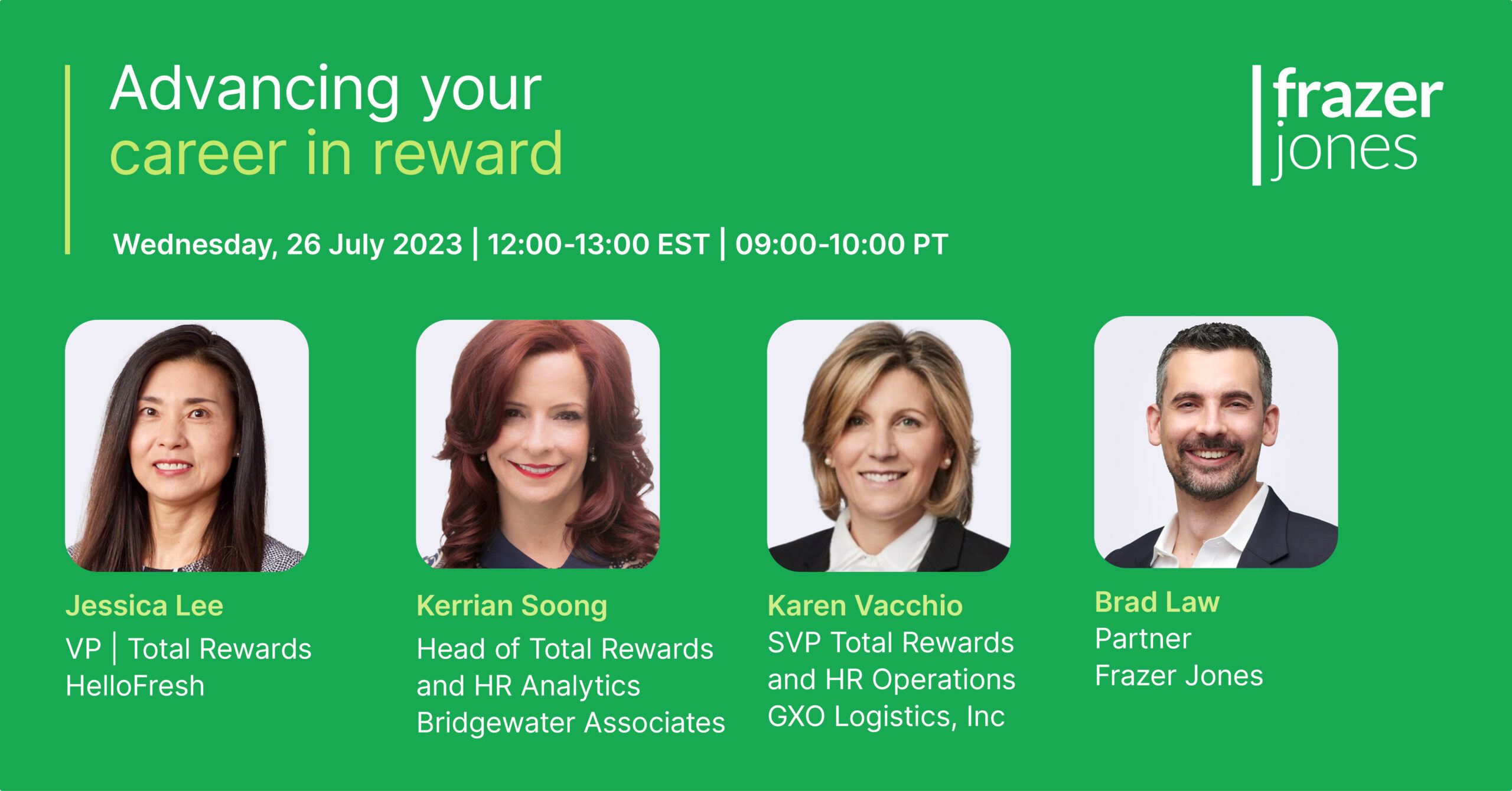 Advancing your
career in reward

frazer
jones

Wednesday, 26 July 2023 | 12:00-13:00 EST | 09:00-10:00 PT

Jessica Lee
VP | Total Rewards
HelloFresh

Kerrian Soong
Head of Total Rewards and HR Analytics
Bridgewater Associates

Karen Vacchio
SVP Total Rewards and HR Operations
GXO Logistics, Inc

Brad Law
Partner
Frazer Jones